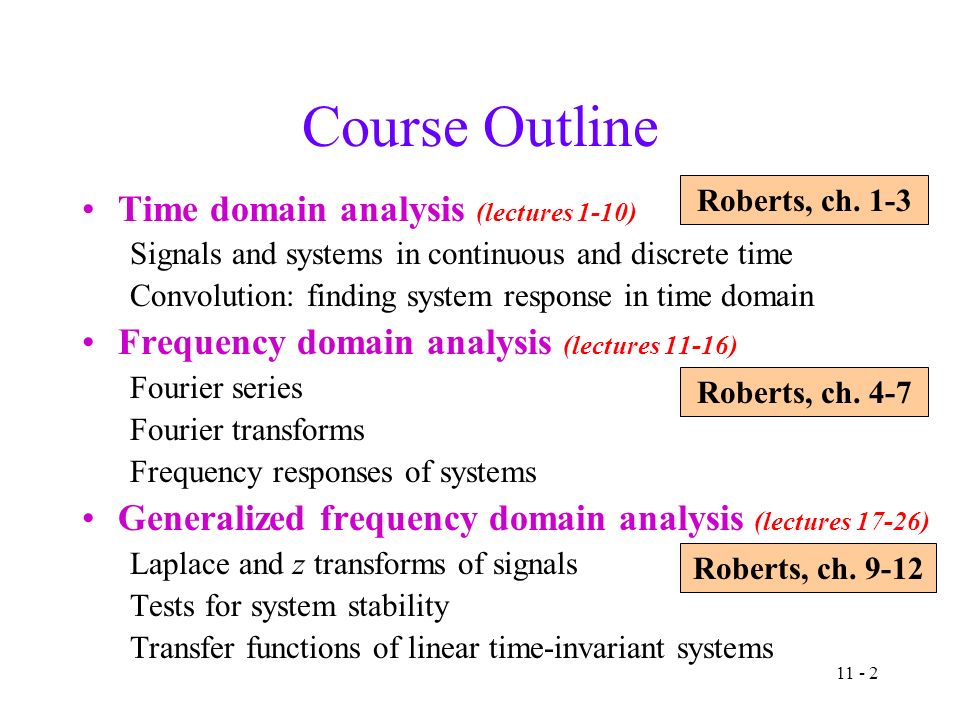 Course Outline

• Time domain analysis (lectures 1-10)

Roberts, ch. 1-3

Signals and systems in continuous and discrete time
Convolution: finding system response in time domain

• Frequency domain analysis (lectures 11-16)

Fourier series

Roberts, ch. 4-7

Fourier transforms
Frequency responses of systems

• Generalized frequency domain analysis (lectures 17-26)

Laplace and $z$ transforms of signals

Roberts, ch. 9-12

Tests for system stability
Transfer functions of linear time-invariant systems

11 - 2